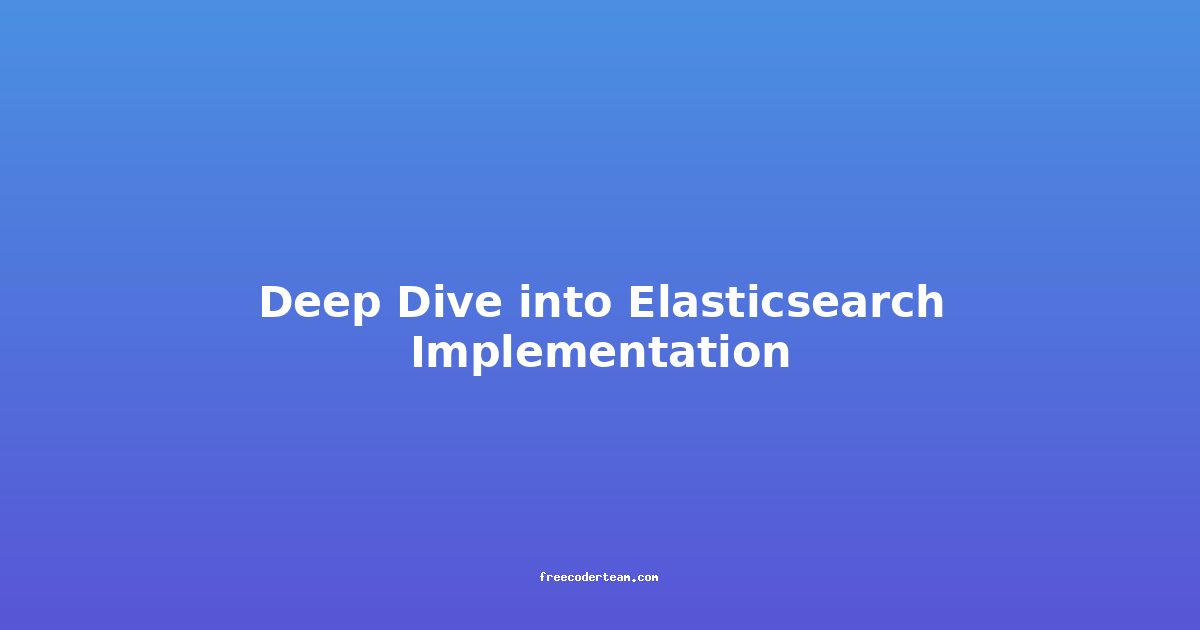 Deep Dive into Elasticsearch Implementation

freecoderteam.com